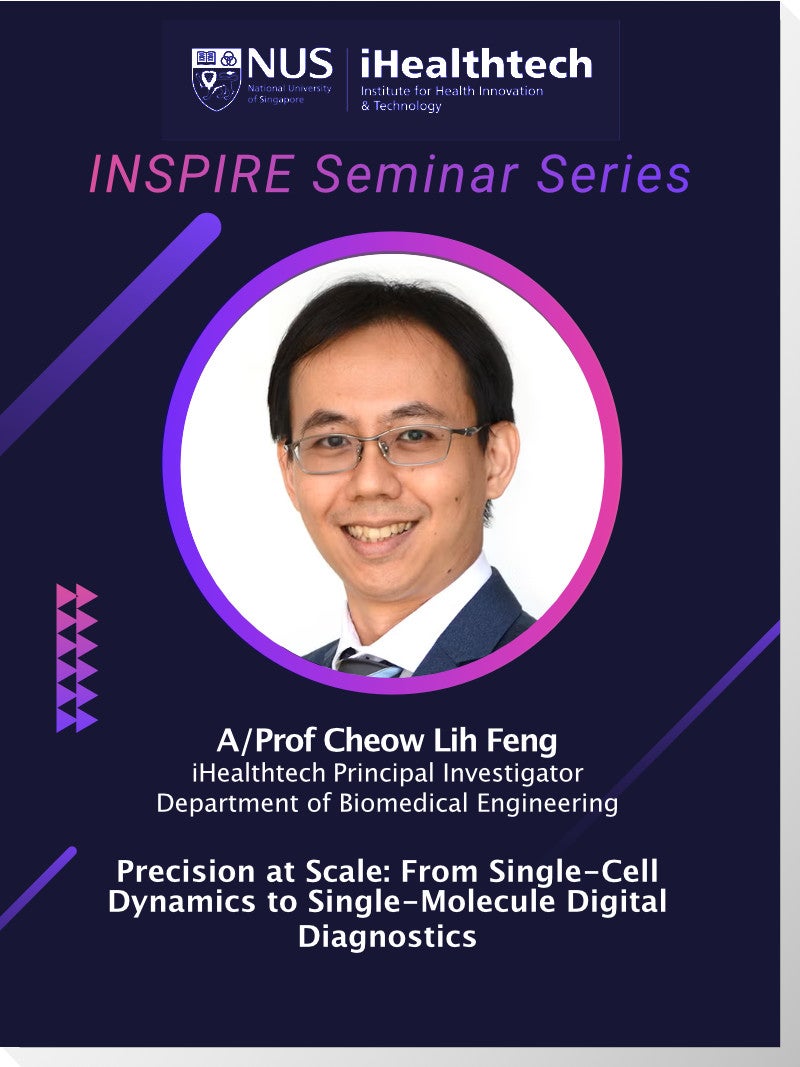 NUS National University of Singapore

iHealthtech Institute for Health Innovation & Technology

INSPIRE Seminar Series

A/Prof Cheow Lih Feng
iHealthtech Principal Investigator
Department of Biomedical Engineering

Precision at Scale: From Single-Cell Dynamics to Single-Molecule Digital Diagnostics